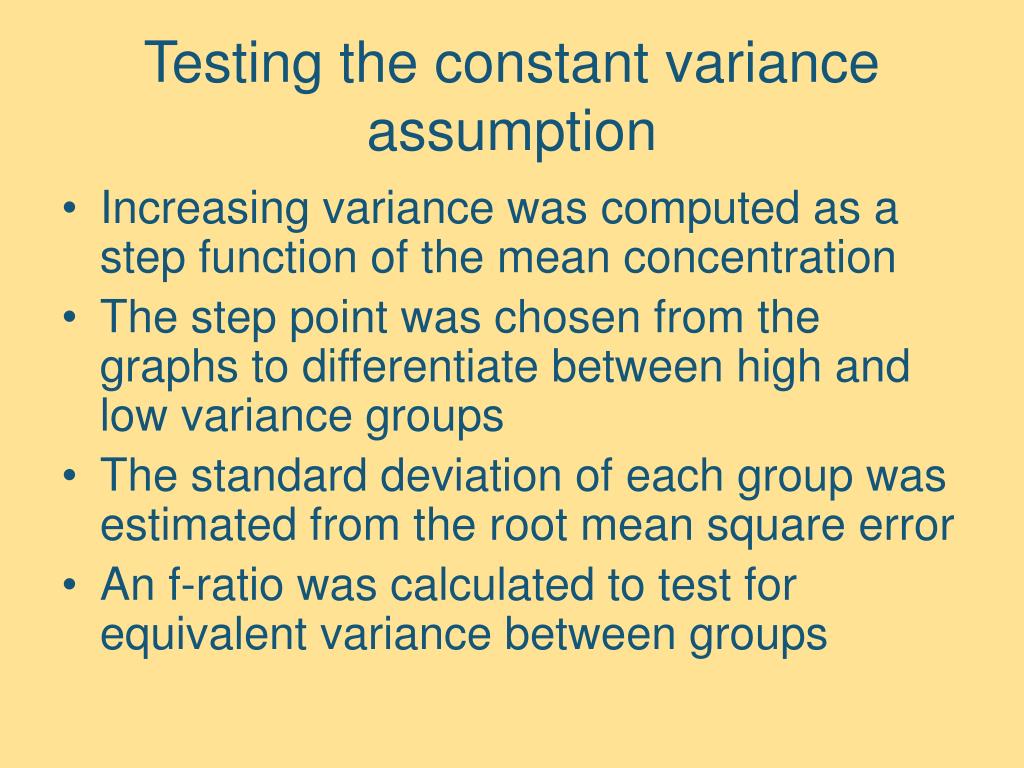 Testing the constant variance assumption

• Increasing variance was computed as a step function of the mean concentration
• The step point was chosen from the graphs to differentiate between high and low variance groups
• The standard deviation of each group was estimated from the root mean square error
• An f-ratio was calculated to test for equivalent variance between groups